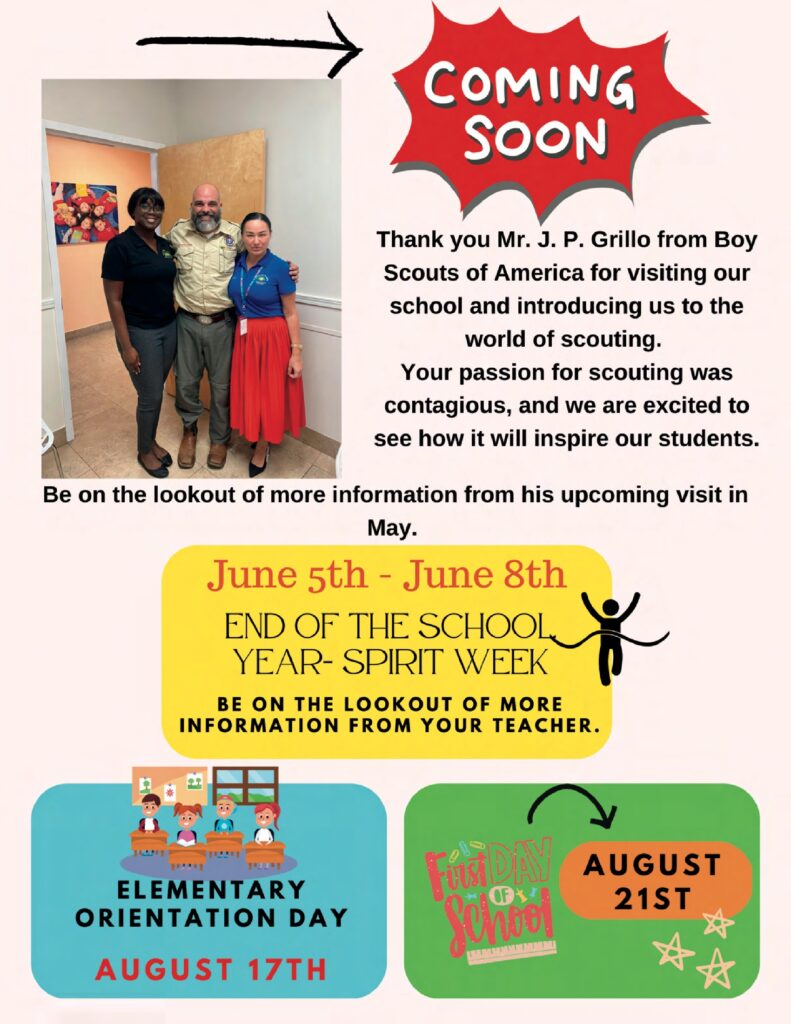 COMING SOON

Thank you Mr. J. P. Grillo from Boy Scouts of America for visiting our school and introducing us to the world of scouting.
Your passion for scouting was contagious, and we are excited to see how it will inspire our students.

Be on the lookout of more information from his upcoming visit in May.

June 5th - June 8th
END OF THE SCHOOL YEAR- SPIRIT WEEK
BE ON THE LOOKOUT OF MORE INFORMATION FROM YOUR TEACHER.

ELEMENTARY ORIENTATION DAY
AUGUST 17TH

First DAY OF School
AUGUST 21ST